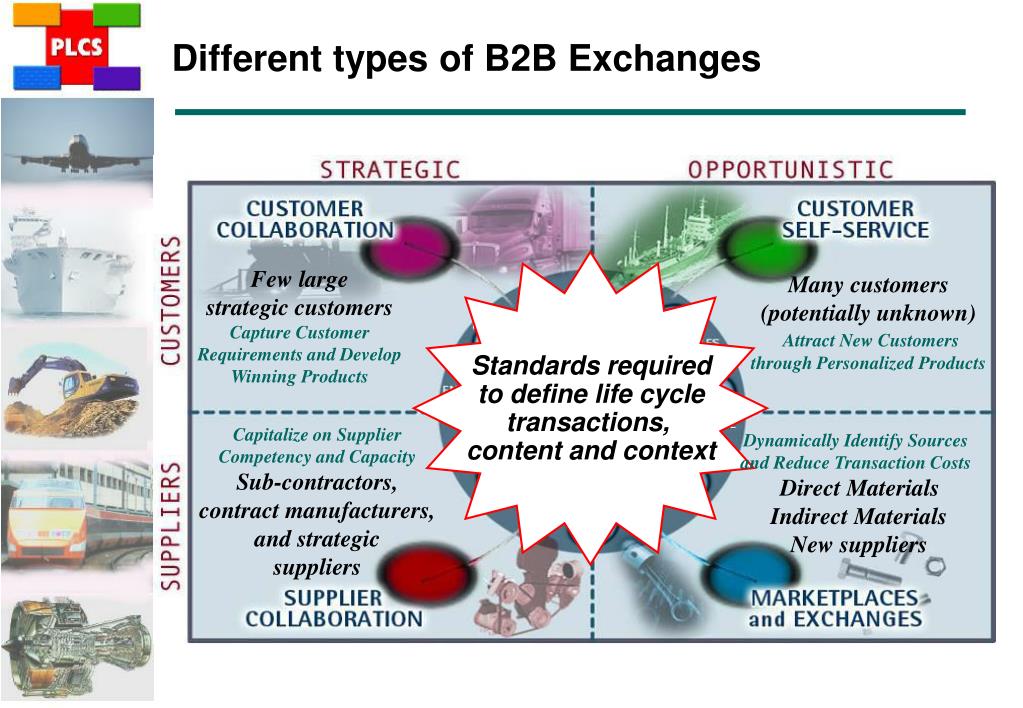 PLCS

Different types of B2B Exchanges

STRATEGIC

OPPORTUNISTIC

CUSTOMERS

SUPPLIERS

CUSTOMER COLLABORATION

Few large strategic customers

Capture Customer Requirements and Develop Winning Products

CUSTOMER SELF-SERVICE

Many customers (potentially unknown)

Attract New Customers through Personalized Products

Standards required to define life cycle transactions, content and context

Capitalize on Supplier Competency and Capacity

Sub-contractors, contract manufacturers, and strategic suppliers

SUPPLIER COLLABORATION

Dynamically Identify Sources and Reduce Transaction Costs

Direct Materials

Indirect Materials

New suppliers

MARKETPLACES and EXCHANGES